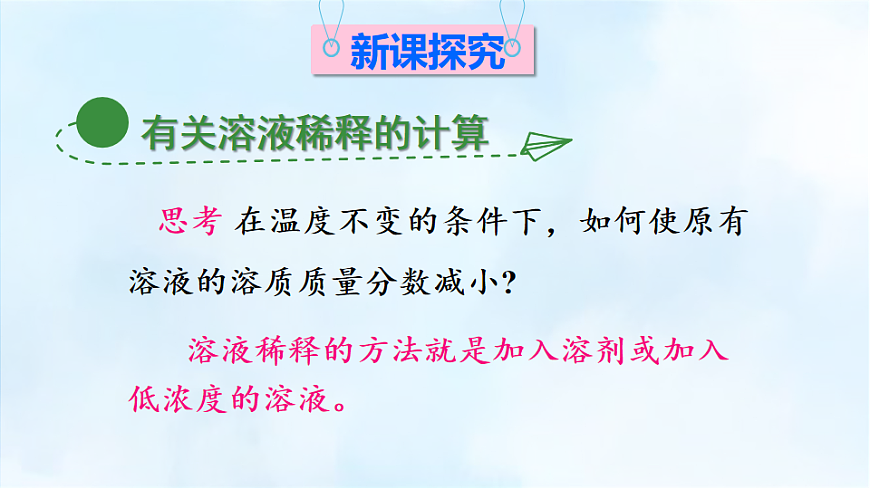 新课探究

有关溶液稀释的计算

思考 在温度不变的条件下，如何使原有溶液的溶质质量分数减小？

溶液稀释的方法就是加入溶剂或加入低浓度的溶液。